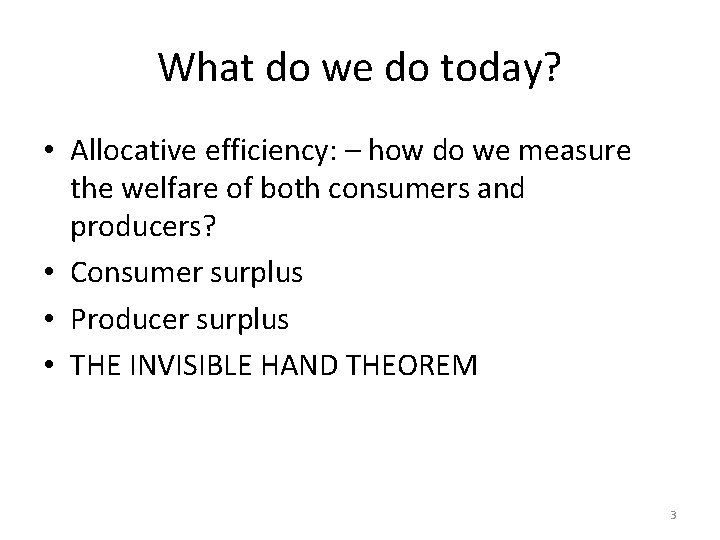 What do we do today?

• Allocative efficiency: – how do we measure the welfare of both consumers and producers?
• Consumer surplus
• Producer surplus
• THE INVISIBLE HAND THEOREM

3